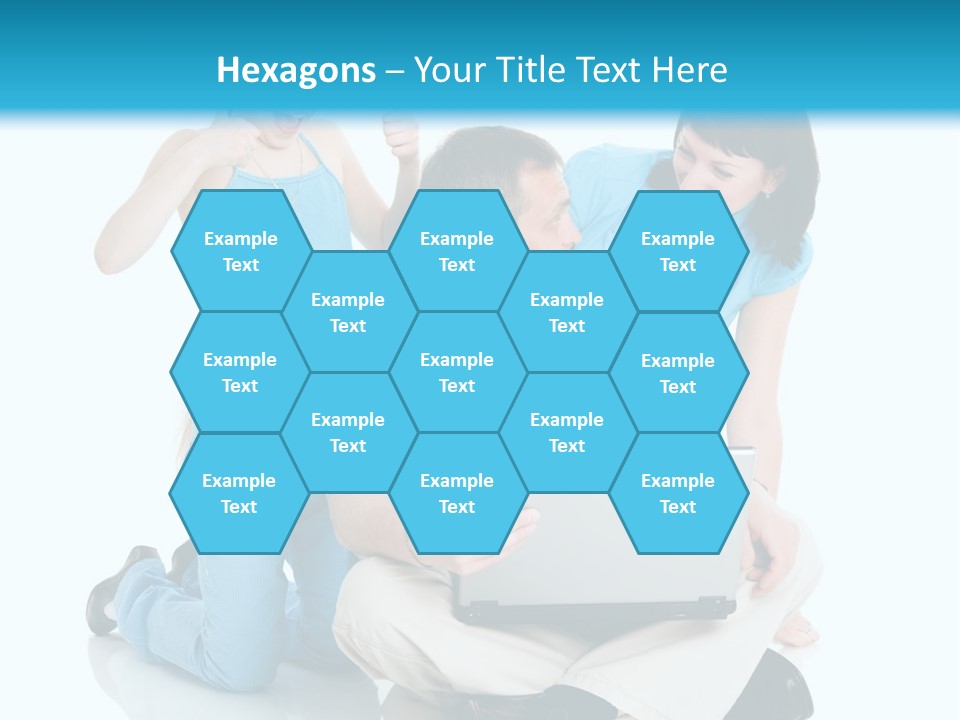 Hexagons – Your Title Text Here

Example Text

Example Text

Example Text

Example Text

Example Text

Example Text

Example Text

Example Text

Example Text

Example Text

Example Text

Example Text

Example Text